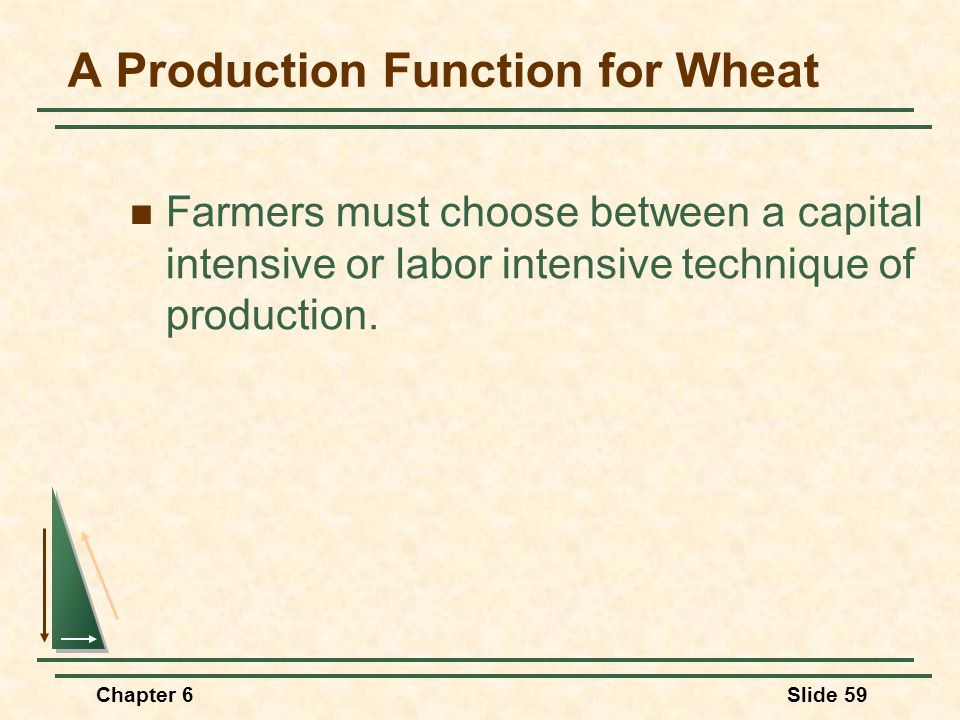 A Production Function for Wheat

Farmers must choose between a capital intensive or labor intensive technique of production.

Chapter 6

Slide 59